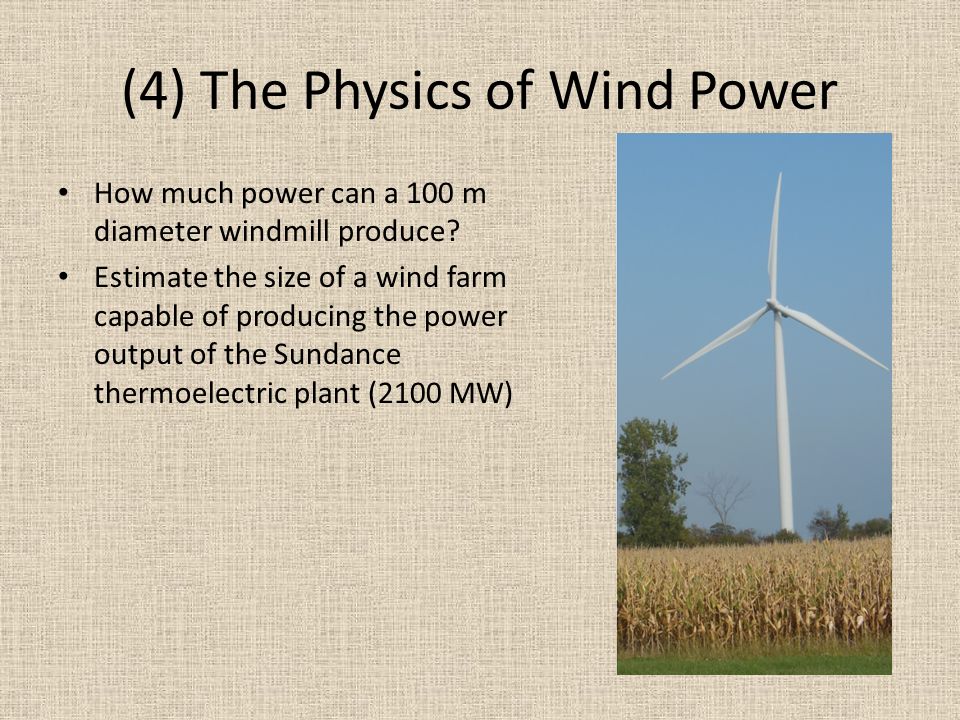 (4) The Physics of Wind Power

• How much power can a 100 m diameter windmill produce?
• Estimate the size of a wind farm capable of producing the power output of the Sundance thermoelectric plant (2100 MW)